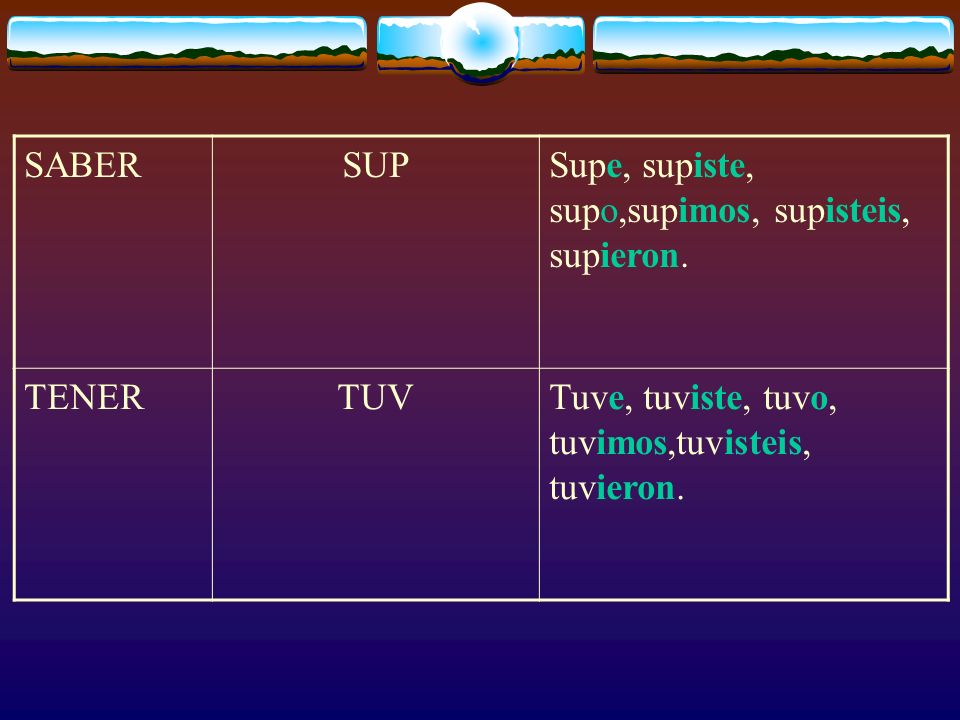 | SABER | SUP | Supe, supiste, supo,supimos, supisteis, supieron. |
|---|---|---|
| TENER | TUV | Tuve, tuviste, tuvo, tuvimos,tuvisteis, tuvieron. |